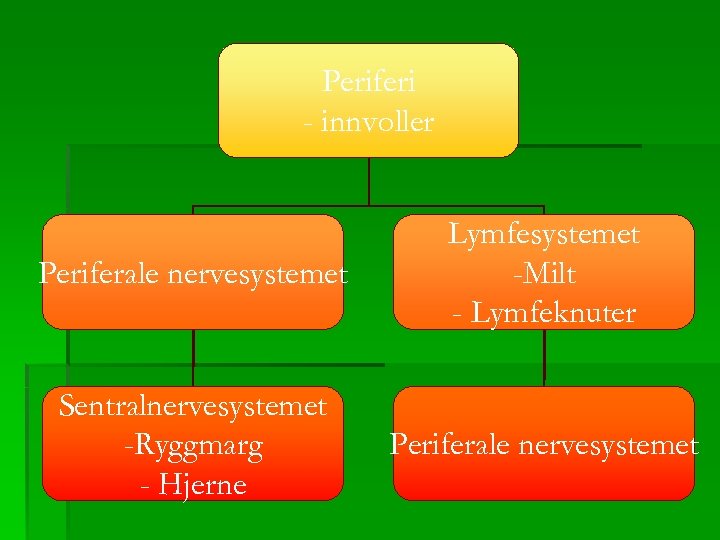 Periferi
- innvoller

Periferale nervesystemet

Lymfesystemet
-Milt
- Lymfeknuter

Sentralnervesystemet
-Ryggmarg
- Hjerne

Periferale nervesystemet